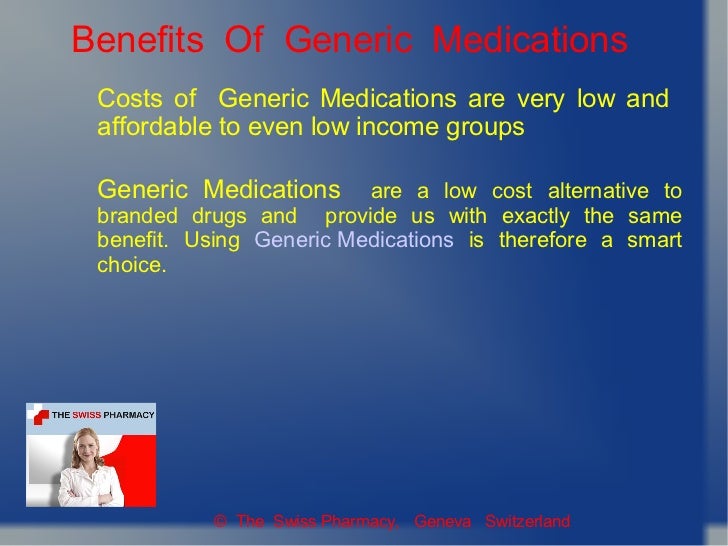 Benefits Of Generic Medications

Costs of Generic Medications are very low and affordable to even low income groups

Generic Medications are a low cost alternative to branded drugs and provide us with exactly the same benefit. Using Generic Medications is therefore a smart choice.

THE SWISS PHARMACY

© The Swiss Pharmacy, Geneva Switzerland